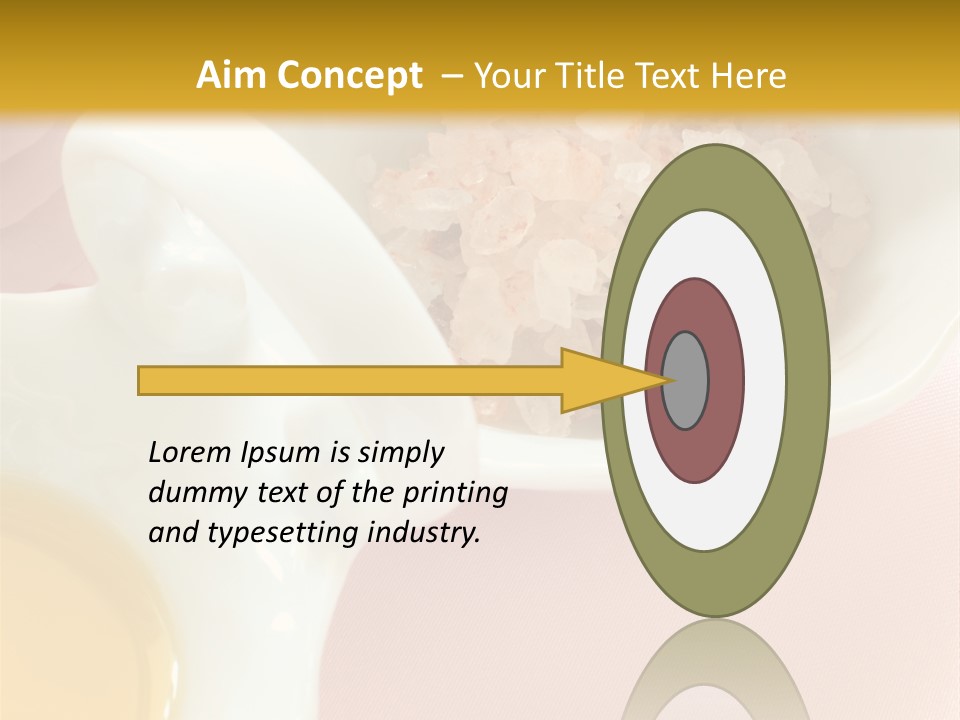 Aim Concept – Your Title Text Here

Lorem Ipsum is simply dummy text of the printing and typesetting industry.